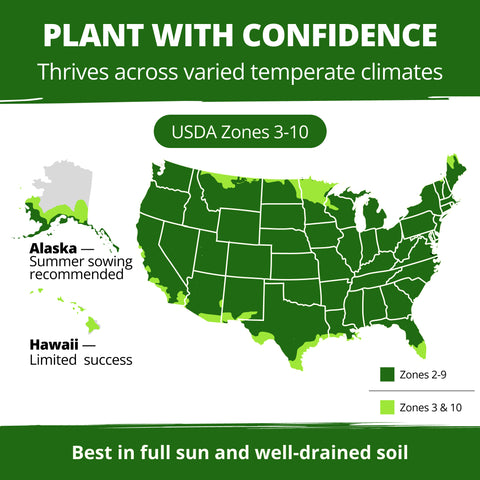 PLANT WITH CONFIDENCE
Thrives across varied temperate climates

USDA Zones 3-10

Alaska — Summer sowing recommended

Hawaii — Limited success

Zones 2-9

Zones 3 & 10

Best in full sun and well-drained soil